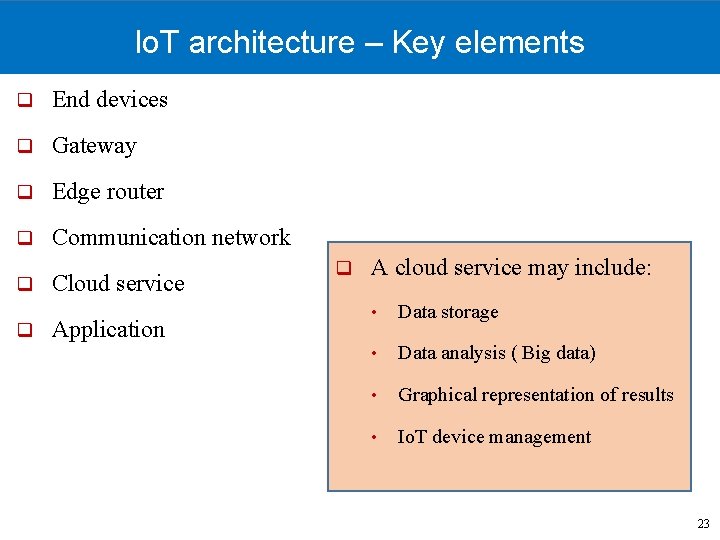 IoT architecture – Key elements

❑ End devices

❑ Gateway

❑ Edge router

❑ Communication network

❑ Cloud service

❑ Application

❑ A cloud service may include:

• Data storage

• Data analysis ( Big data)

• Graphical representation of results

• IoT device management

23